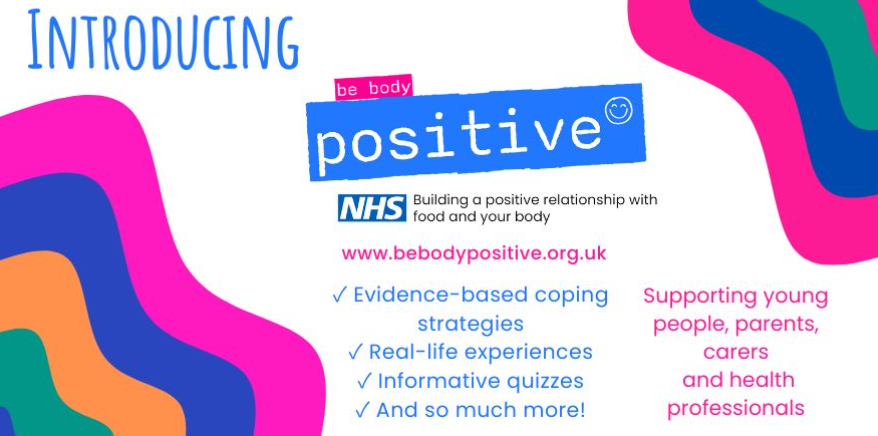 INTRODUCING

be body
positive

NHS Building a positive relationship with food and your body

www.bebodypositive.org.uk

✓ Evidence-based coping strategies
✓ Real-life experiences
✓ Informative quizzes
✓ And so much more!

Supporting young people, parents, carers and health professionals